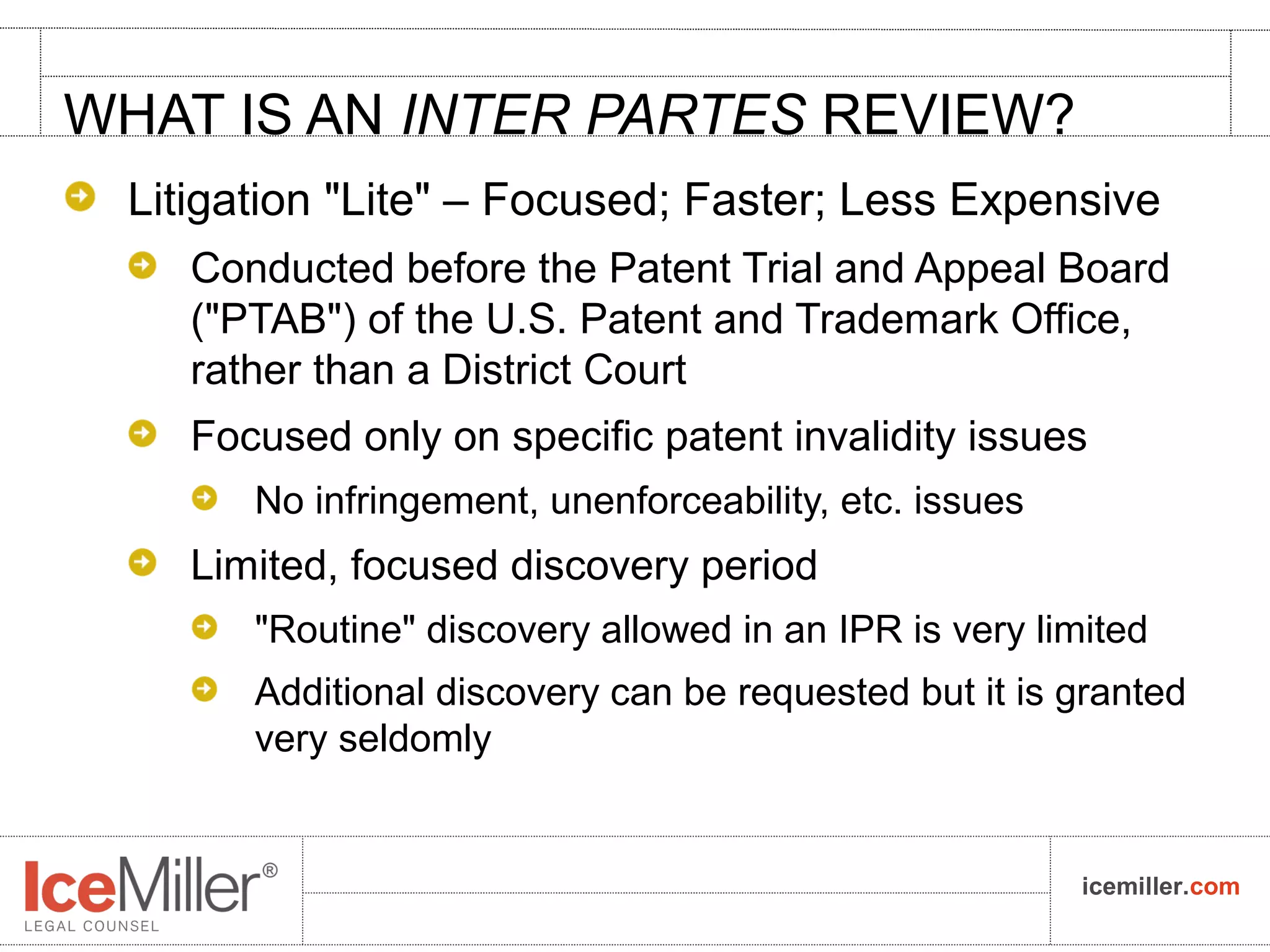 WHAT IS AN INTER PARTES REVIEW?

Litigation "Lite" – Focused; Faster; Less Expensive

Conducted before the Patent Trial and Appeal Board ("PTAB") of the U.S. Patent and Trademark Office, rather than a District Court

Focused only on specific patent invalidity issues

No infringement, unenforceability, etc. issues

Limited, focused discovery period

"Routine" discovery allowed in an IPR is very limited

Additional discovery can be requested but it is granted very seldomly

IceMiller®
LEGAL COUNSEL

icemiller.com